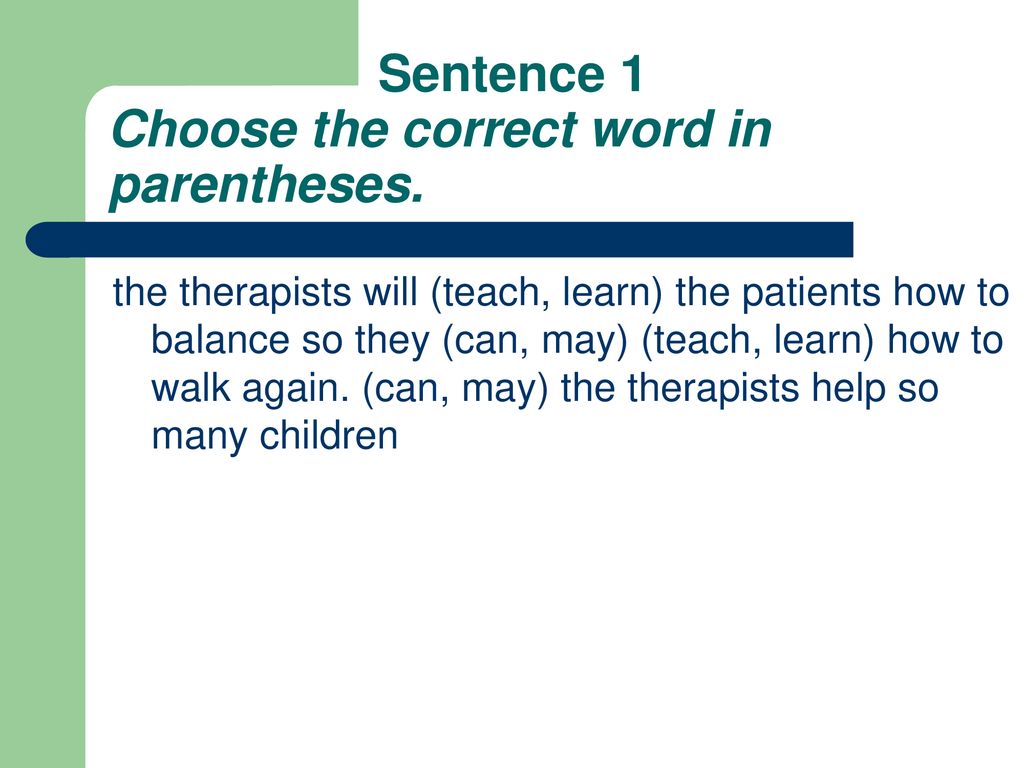 Sentence 1
Choose the correct word in parentheses.

the therapists will (teach, learn) the patients how to balance so they (can, may) (teach, learn) how to walk again. (can, may) the therapists help so many children